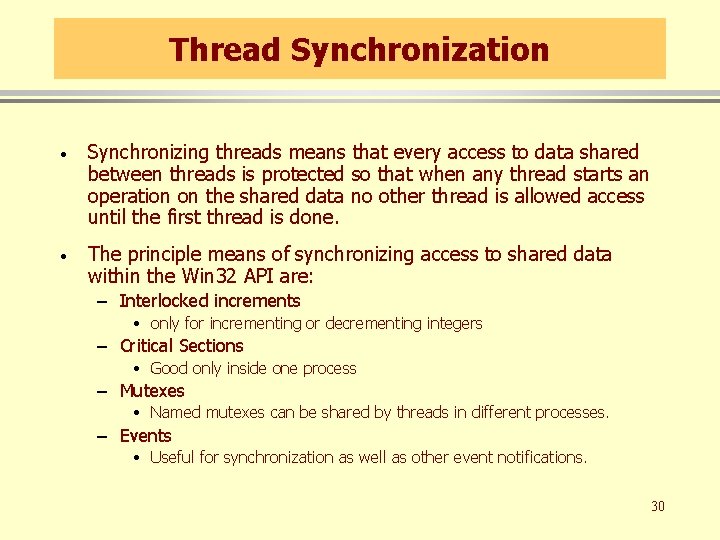 Thread Synchronization

• Synchronizing threads means that every access to data shared between threads is protected so that when any thread starts an operation on the shared data no other thread is allowed access until the first thread is done.

• The principle means of synchronizing access to shared data within the Win32 API are:
– Interlocked increments
• only for incrementing or decrementing integers
– Critical Sections
• Good only inside one process
– Mutexes
• Named mutexes can be shared by threads in different processes.
– Events
• Useful for synchronization as well as other event notifications.

30